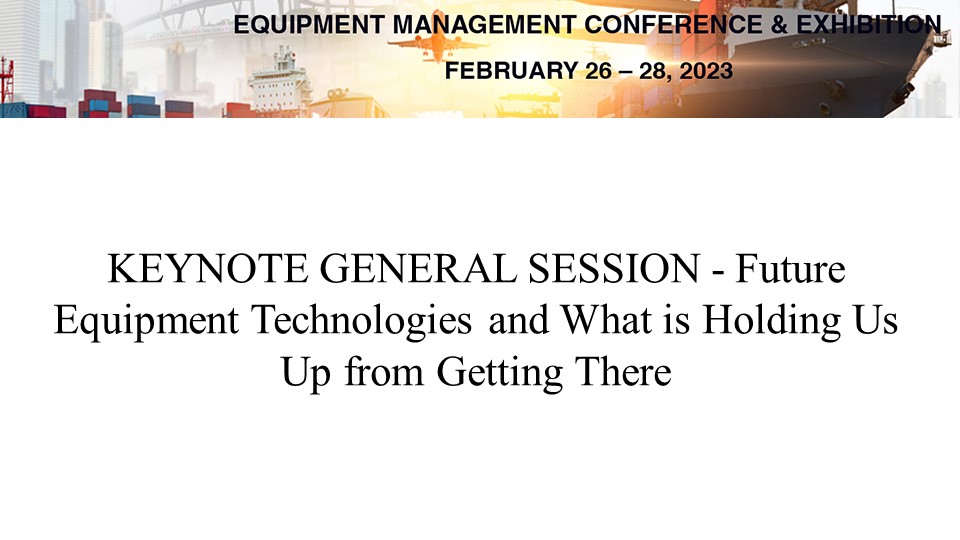 EQUIPMENT MANAGEMENT CONFERENCE & EXHIBITION
FEBRUARY 26 – 28, 2023

KEYNOTE GENERAL SESSION - Future Equipment Technologies and What is Holding Us Up from Getting There